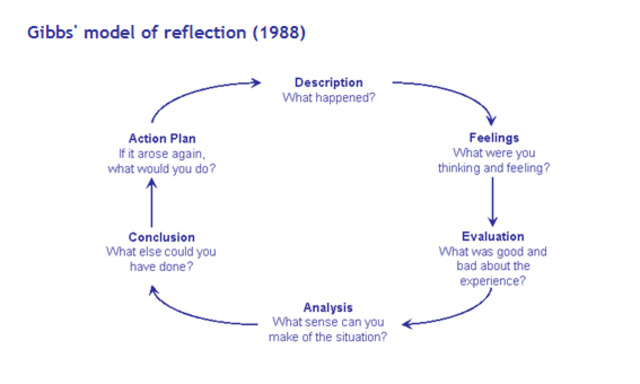 Gibbs' model of reflection (1988)

Description
What happened?

Feelings
What were you thinking and feeling?

Evaluation
What was good and bad about the experience?

Analysis
What sense can you make of the situation?

Conclusion
What else could you have done?

Action Plan
If it arose again, what would you do?